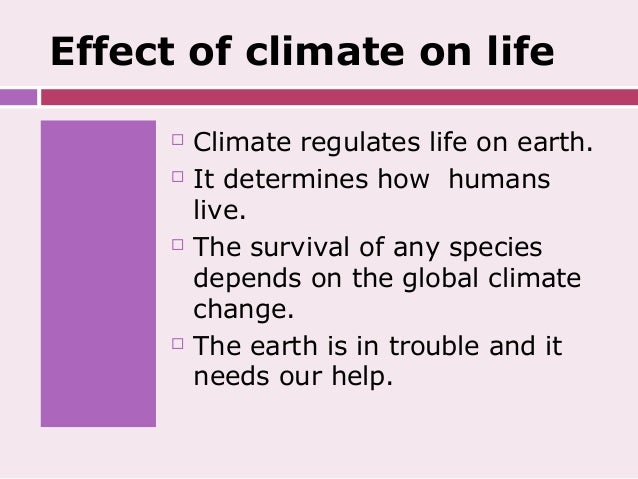 Effect of climate on life

□ Climate regulates life on earth.
□ It determines how  humans live.
□ The survival of any species depends on the global climate change.
□ The earth is in trouble and it needs our help.